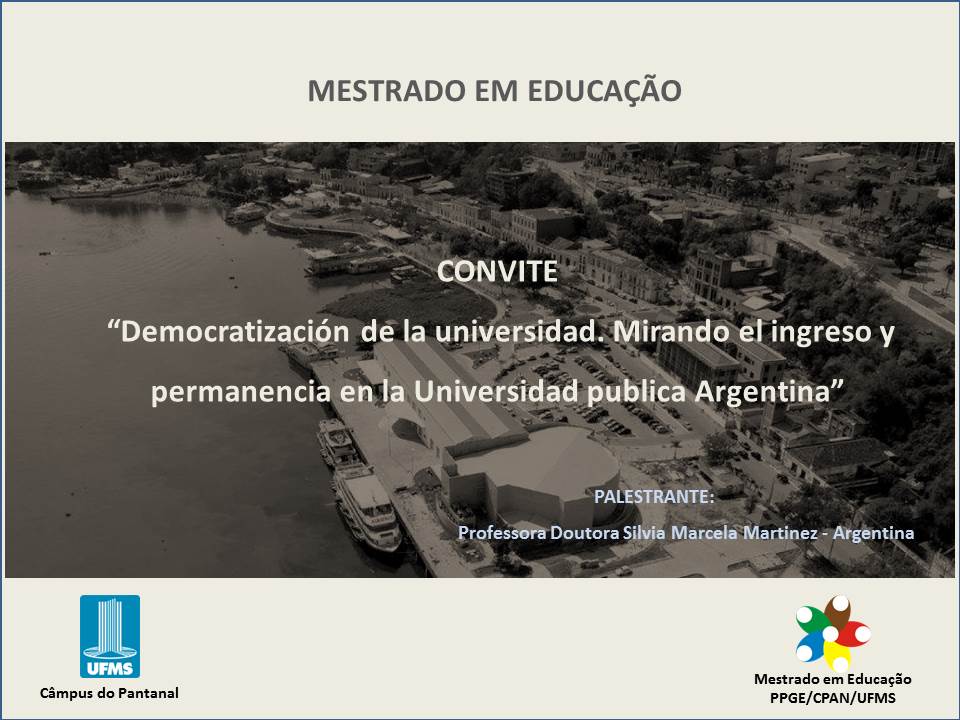 MESTRADO EM EDUCAÇÃO

CONVITE

“Democratización de la universidad. Mirando el ingreso y permanencia en la Universidad publica Argentina”

PALESTRANTE:

Professora Doutora Silvia Marcela Martinez - Argentina

UFMS

Câmpus do Pantanal

Mestrado em Educação
PPGE/CPAN/UFMS